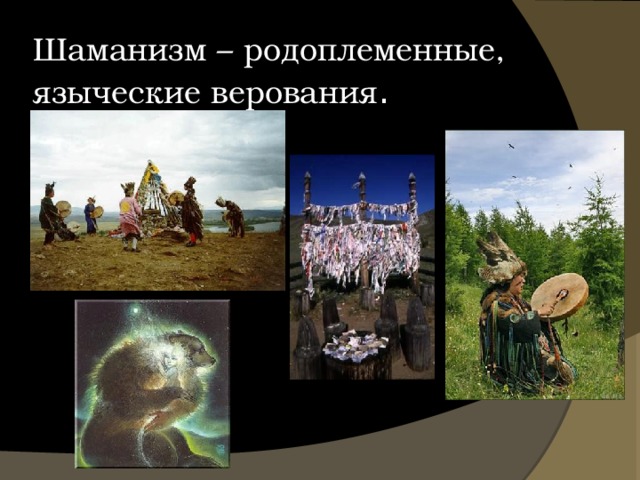 Шаманизм – родоплеменные, языческие верования.